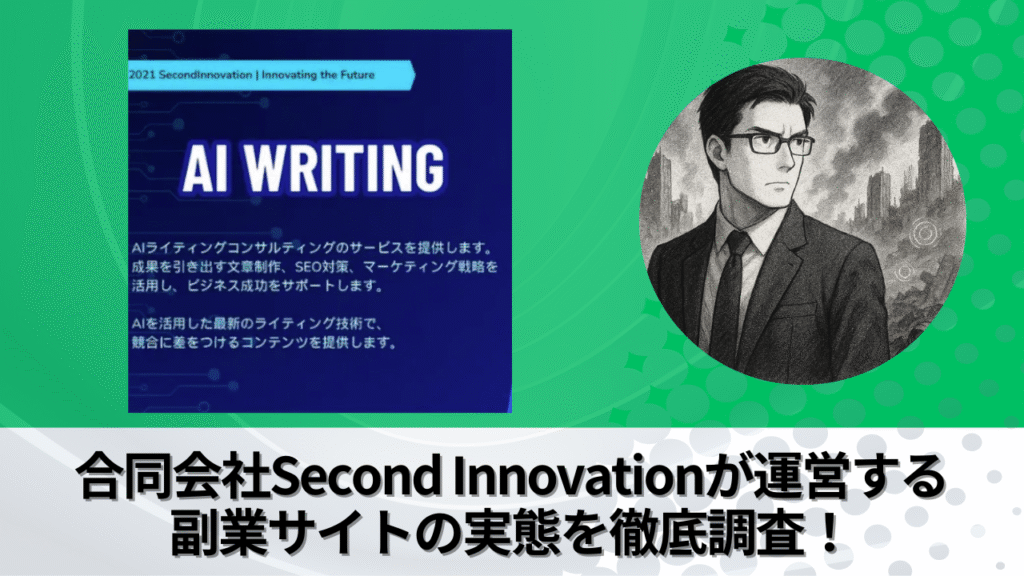 2021 SecondInnovation | Innovating the Future

AI WRITING

AIライティングコンサルティングのサービスを提供します。成果を引き出す文章制作、SEO対策、マーケティング戦略を活用し、ビジネス成功をサポートします。

AIを活用した最新のライティング技術で、競合に差をつけるコンテンツを提供します。

合同会社Second Innovationが運営する副業サイトの実態を徹底調査！